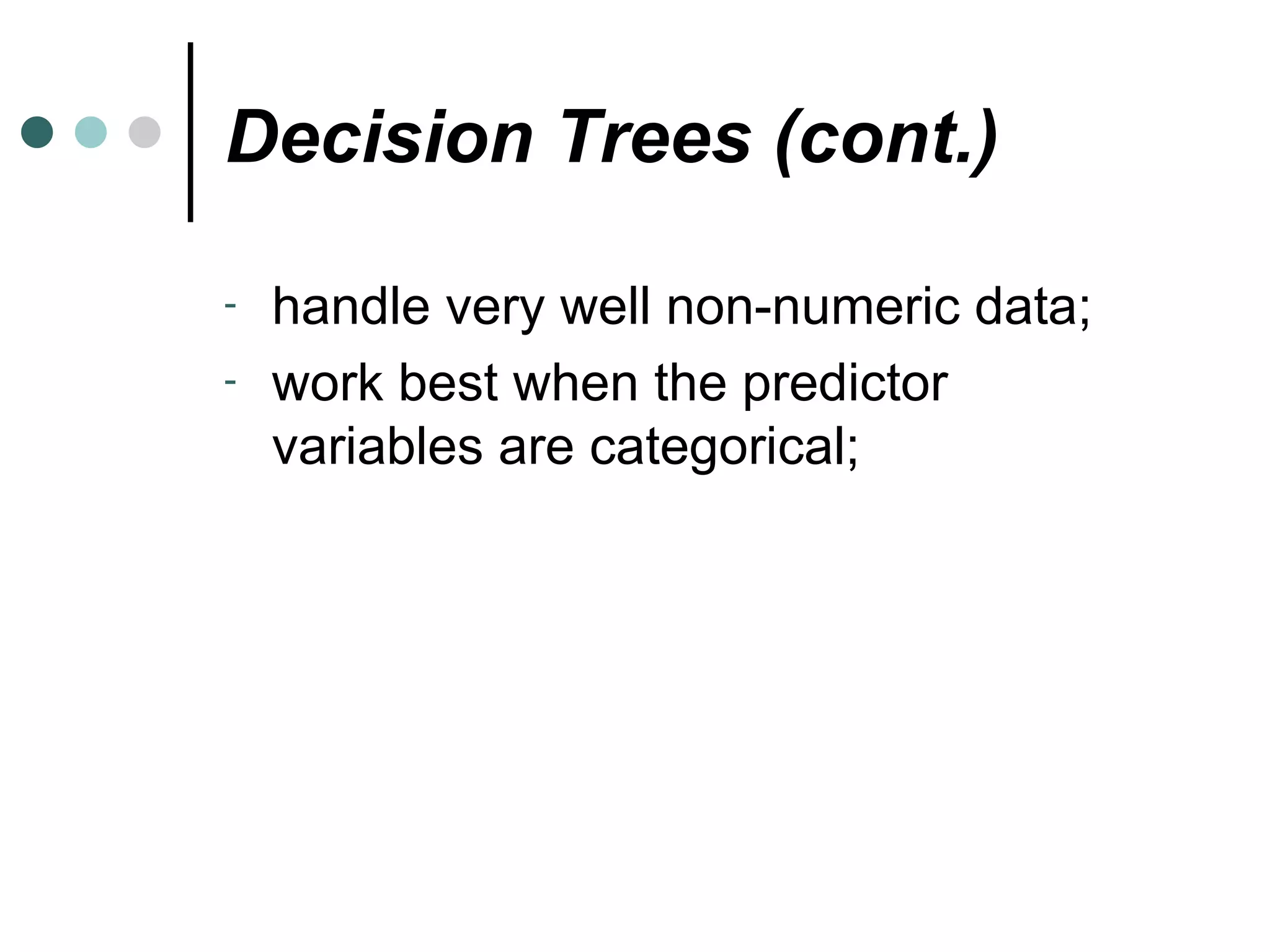 Decision Trees (cont.)

- handle very well non-numeric data;
- work best when the predictor variables are categorical;